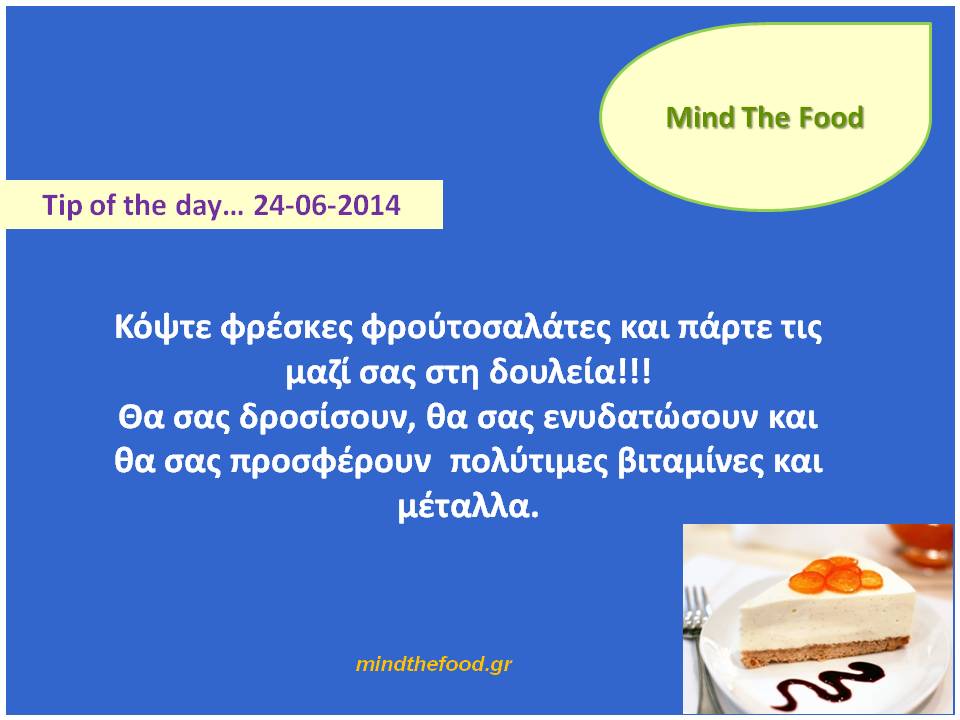 Mind The Food

Tip of the day… 24-06-2014

Κόψτε φρέσκες φρούτοσαλάτες και πάρτε τις μαζί σας στη δουλεία!!!
Θα σας δροσίσουν, θα σας ενυδατώσουν και θα σας προσφέρουν  πολύτιμες βιταμίνες και μέταλλα.

mindthefood.gr